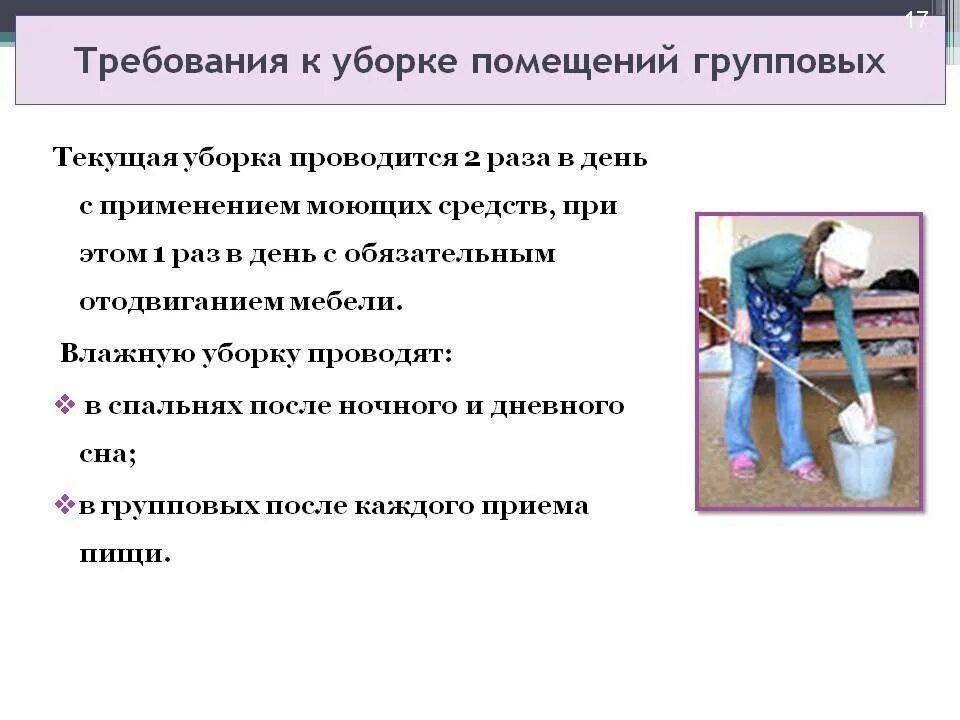 17

Требования к уборке помещений групповых

Текущая уборка проводится 2 раза в день с применением моющих средств, при этом 1 раз в день с обязательным отодвиганием мебели.

Влажную уборку проводят:

❖ в спальнях после ночного и дневного сна;

❖ в групповых после каждого приема пищи.